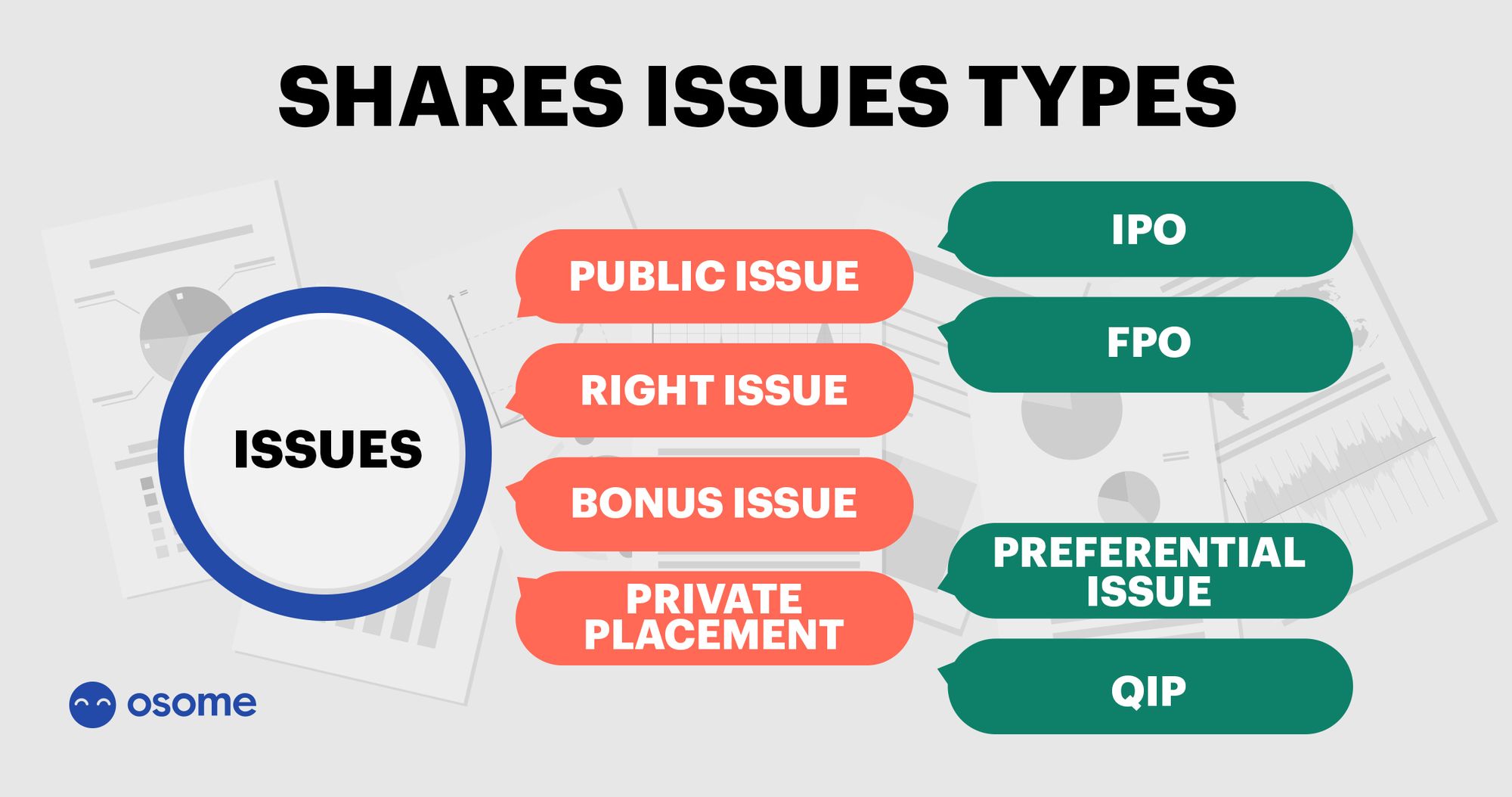 SHARES ISSUES TYPES

ISSUES

PUBLIC ISSUE

RIGHT ISSUE

BONUS ISSUE

PRIVATE PLACEMENT

IPO

FPO

PREFERENTIAL ISSUE

QIP

osome